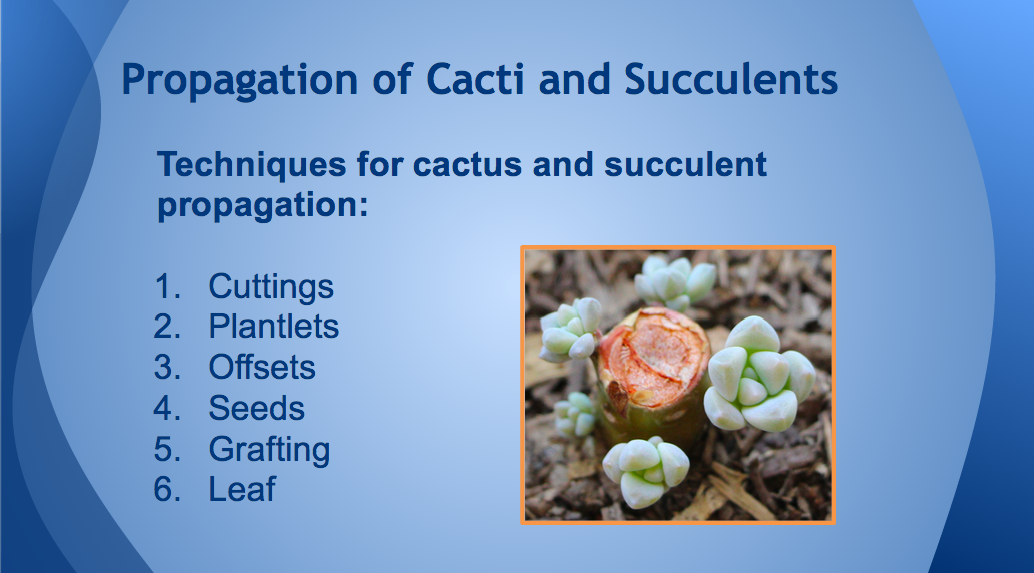 Propagation of Cacti and Succulents

Techniques for cactus and succulent propagation:

1. Cuttings
2. Plantlets
3. Offsets
4. Seeds
5. Grafting
6. Leaf